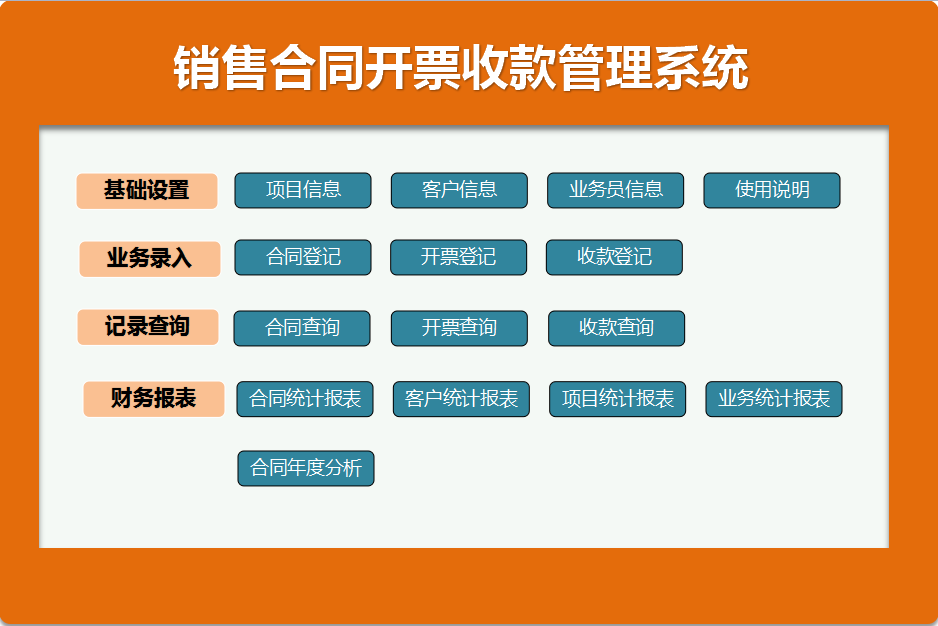 销售合同开票收款管理系统

基础设置 项目信息 客户信息 业务员信息 使用说明

业务录入 合同登记 开票登记 收款登记

记录查询 合同查询 开票查询 收款查询

财务报表 合同统计报表 客户统计报表 项目统计报表 业务统计报表

合同年度分析